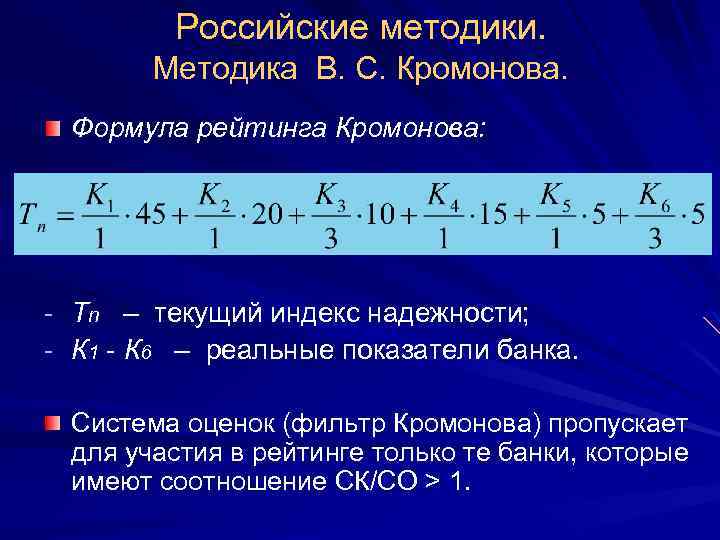 Российские методики.
Методика В. С. Кромонова.

Формула рейтинга Кромонова:

$T_n = \frac{K_1}{1} \cdot 45 + \frac{K_2}{1} \cdot 20 + \frac{K_3}{3} \cdot 10 + \frac{K_4}{1} \cdot 15 + \frac{K_5}{1} \cdot 5 + \frac{K_6}{3} \cdot 5$

- $T_n$ – текущий индекс надежности;
- $K_1$ - $K_6$ – реальные показатели банка.

Система оценок (фильтр Кромонова) пропускает для участия в рейтинге только те банки, которые имеют соотношение СК/СО > 1.